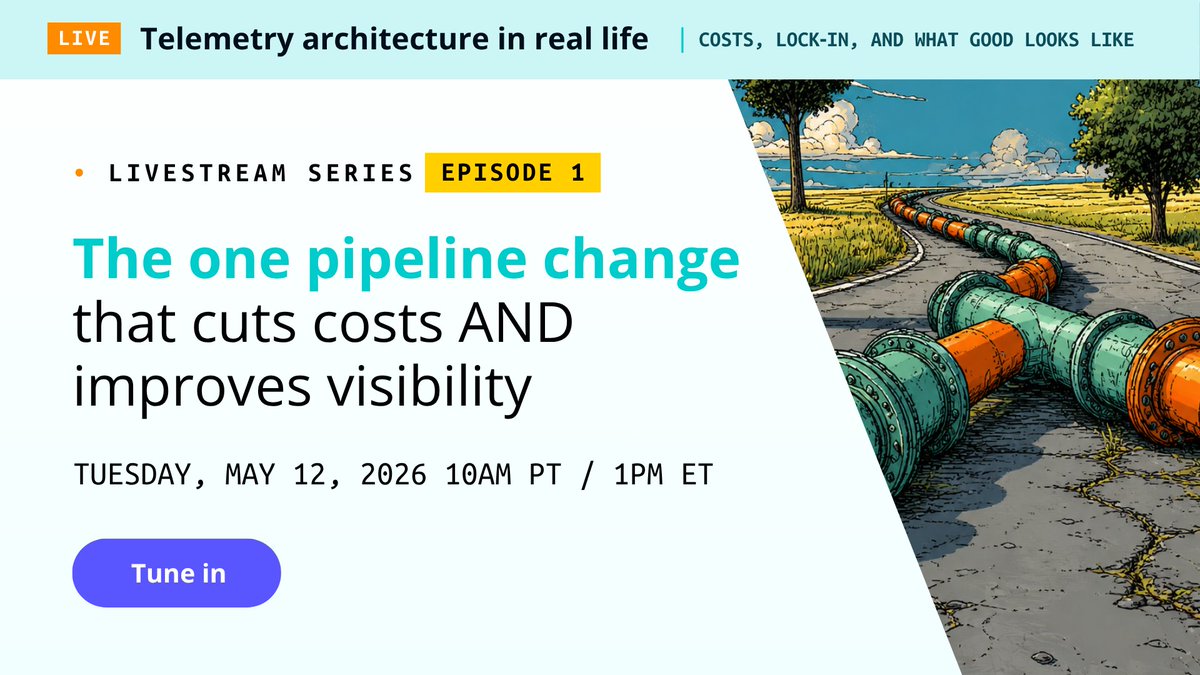 LIVE Telemetry architecture in real life | COSTS, LOCK-IN, AND WHAT GOOD LOOKS LIKE

• LIVESTREAM SERIES EPISODE 1

The one pipeline change that cuts costs AND improves visibility

TUESDAY, MAY 12, 2026 10AM PT / 1PM ET

Tune in